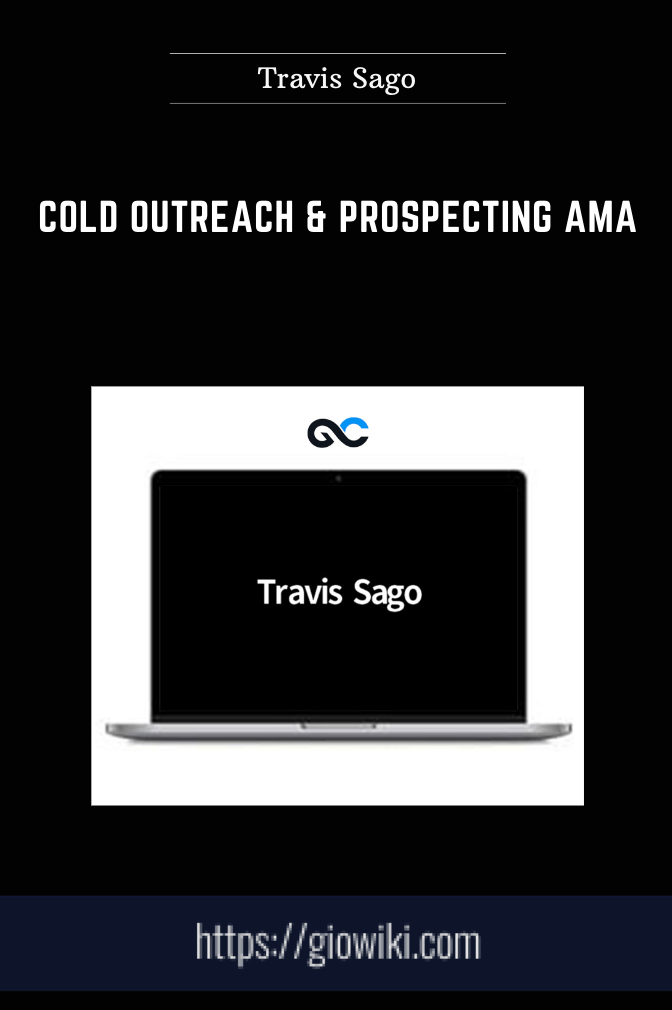 Travis Sago

COLD OUTREACH & PROSPECTING AMA

Travis Sago

https://giowiki.com